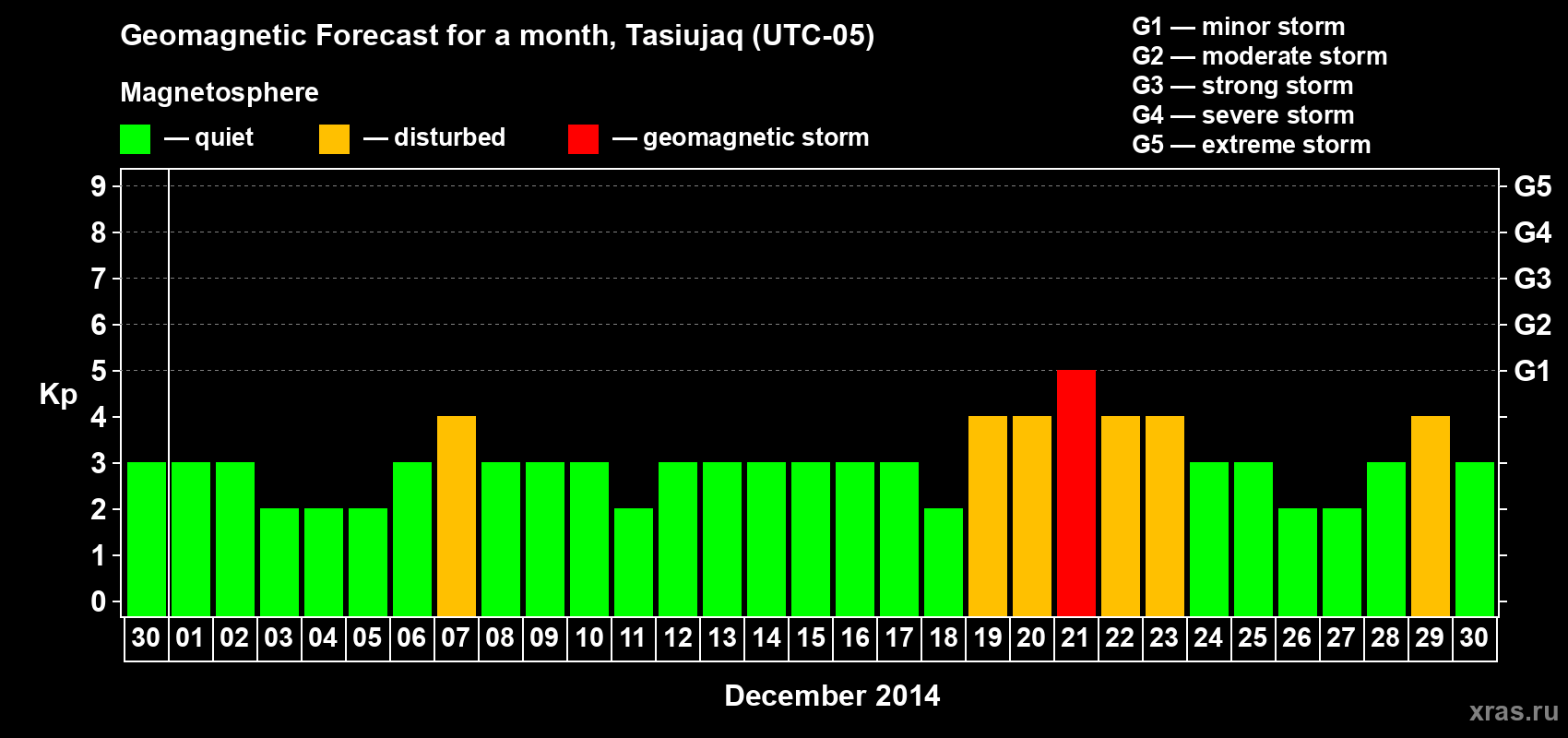 Geomagnetic Forecast for a month, Tasiujaq (UTC-05)

Magnetosphere

— quiet — disturbed — geomagnetic storm

G1 — minor storm
G2 — moderate storm
G3 — strong storm
G4 — severe storm
G5 — extreme storm

Kp

9
8
7
6
5
4
3
2
1
0

G5
G4
G3
G2
G1

30 01 02 03 04 05 06 07 08 09 10 11 12 13 14 15 16 17 18 19 20 21 22 23 24 25 26 27 28 29 30

December 2014

xras.ru